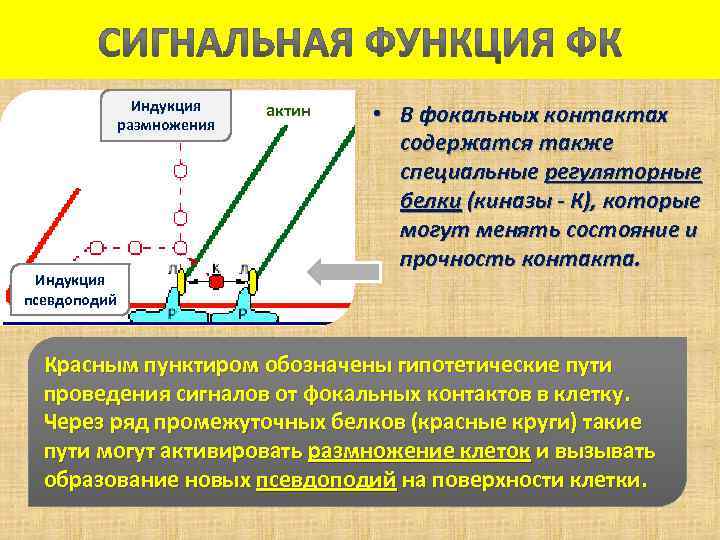 СИГНАЛЬНАЯ ФУНКЦИЯ ФК

Индукция размножения

актин

Индукция псевдоподий

Л

К

Л

Р

Р

• В фокальных контактах содержатся также специальные регуляторные белки (киназы - К), которые могут менять состояние и прочность контакта.

Красным пунктиром обозначены гипотетические пути проведения сигналов от фокальных контактов в клетку. Через ряд промежуточных белков (красные круги) такие пути могут активировать размножение клеток и вызывать образование новых псевдоподий на поверхности клетки.